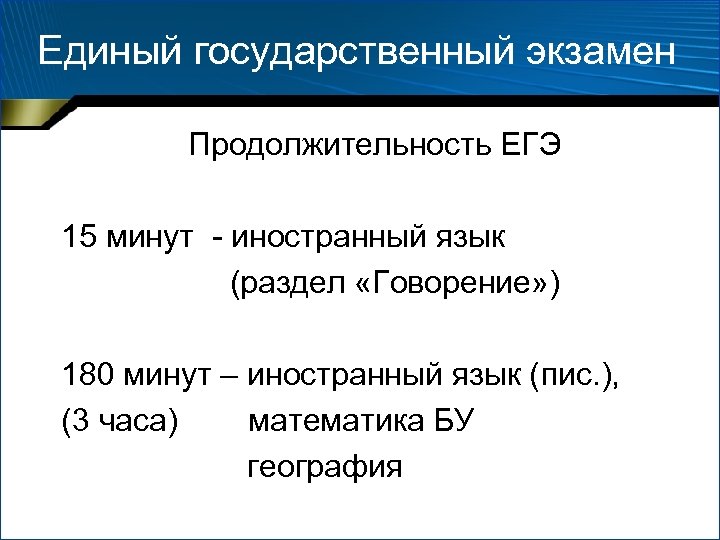 Единый государственный экзамен

Продолжительность ЕГЭ

15 минут - иностранный язык (раздел «Говорение»)

180 минут – иностранный язык (пис.),
(3 часа) математика БУ
география